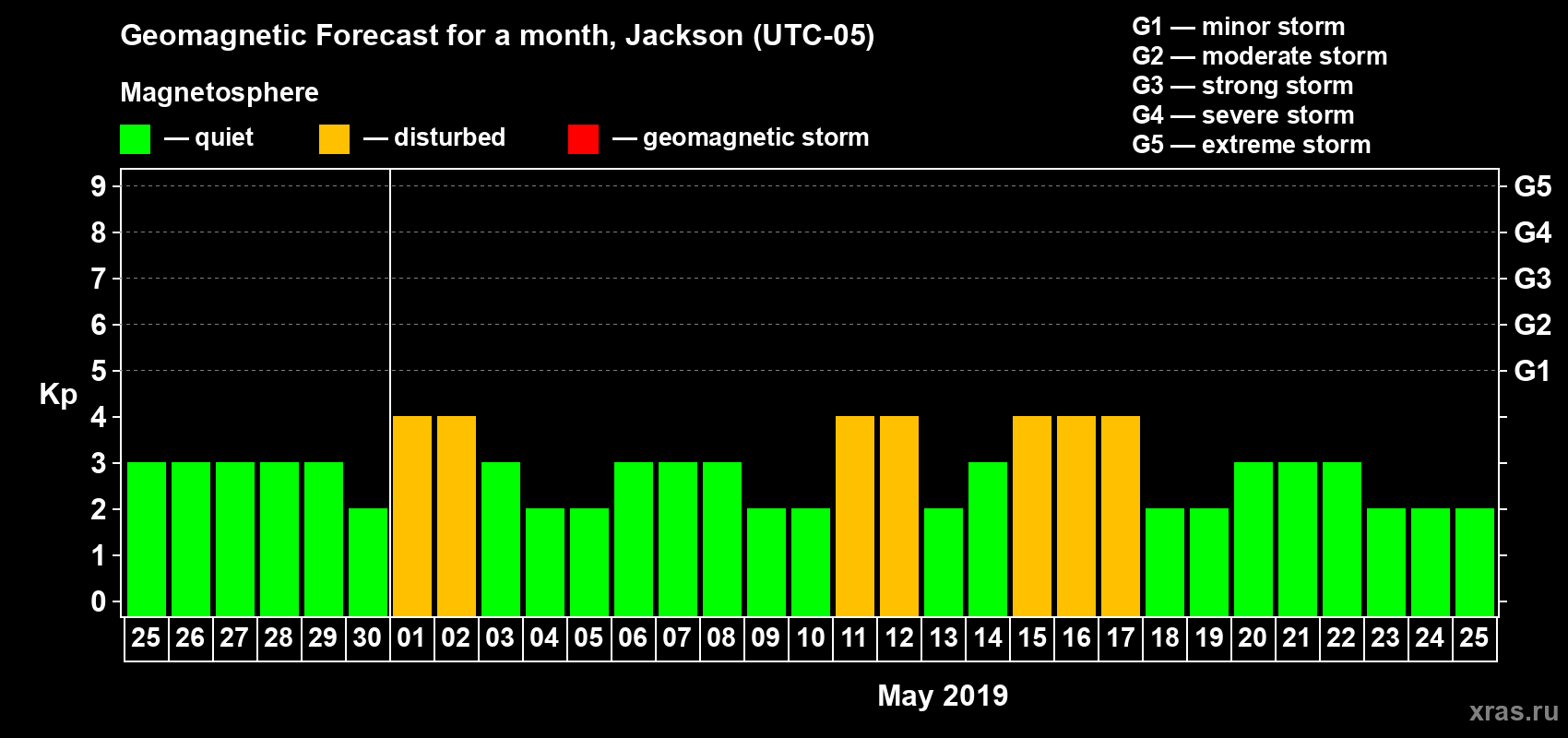 Geomagnetic Forecast for a month, Jackson (UTC-05)

Magnetosphere

— quiet — disturbed — geomagnetic storm

G1 — minor storm
G2 — moderate storm
G3 — strong storm
G4 — severe storm
G5 — extreme storm

Kp

9 8 7 6 5 4 3 2 1 0

G5 G4 G3 G2 G1

25 26 27 28 29 30 01 02 03 04 05 06 07 08 09 10 11 12 13 14 15 16 17 18 19 20 21 22 23 24 25

May 2019

xras.ru